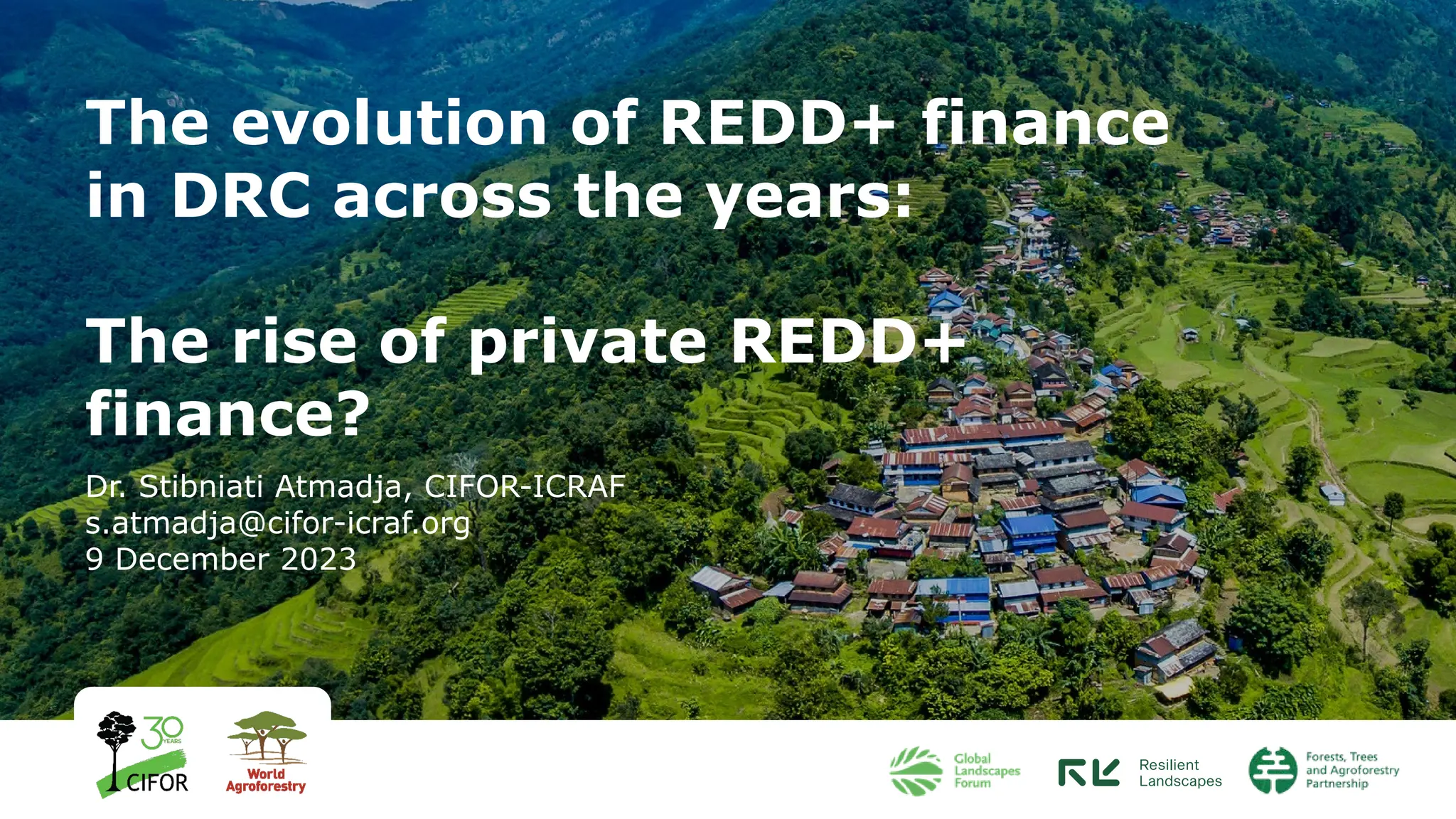 The evolution of REDD+ finance in DRC across the years:

The rise of private REDD+ finance?

Dr. Stibniati Atmadja, CIFOR-ICRAF
s.atmadja@cifor-icraf.org
9 December 2023

30 YEARS
CIFOR

World Agroforestry

Global Landscapes Forum

RL Resilient Landscapes

Forests, Trees and Agroforestry Partnership